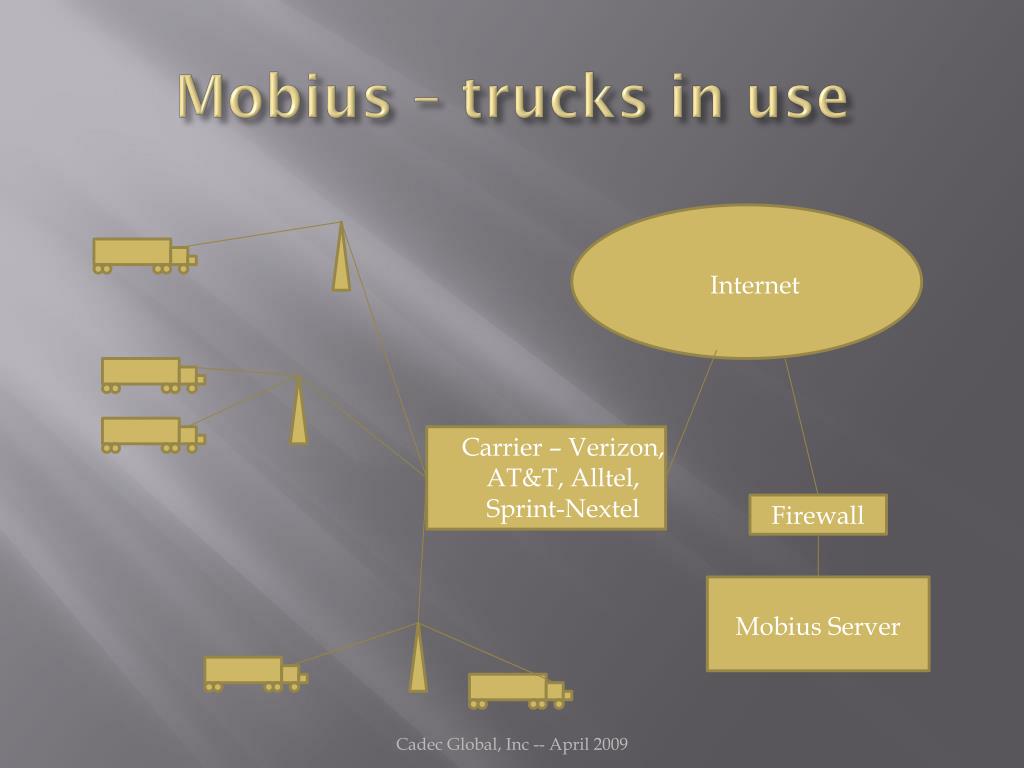 Mobius – trucks in use

Internet

Carrier – Verizon, AT&T, Alltel, Sprint-Nextel

Firewall

Mobius Server

Cadec Global, Inc -- April 2009